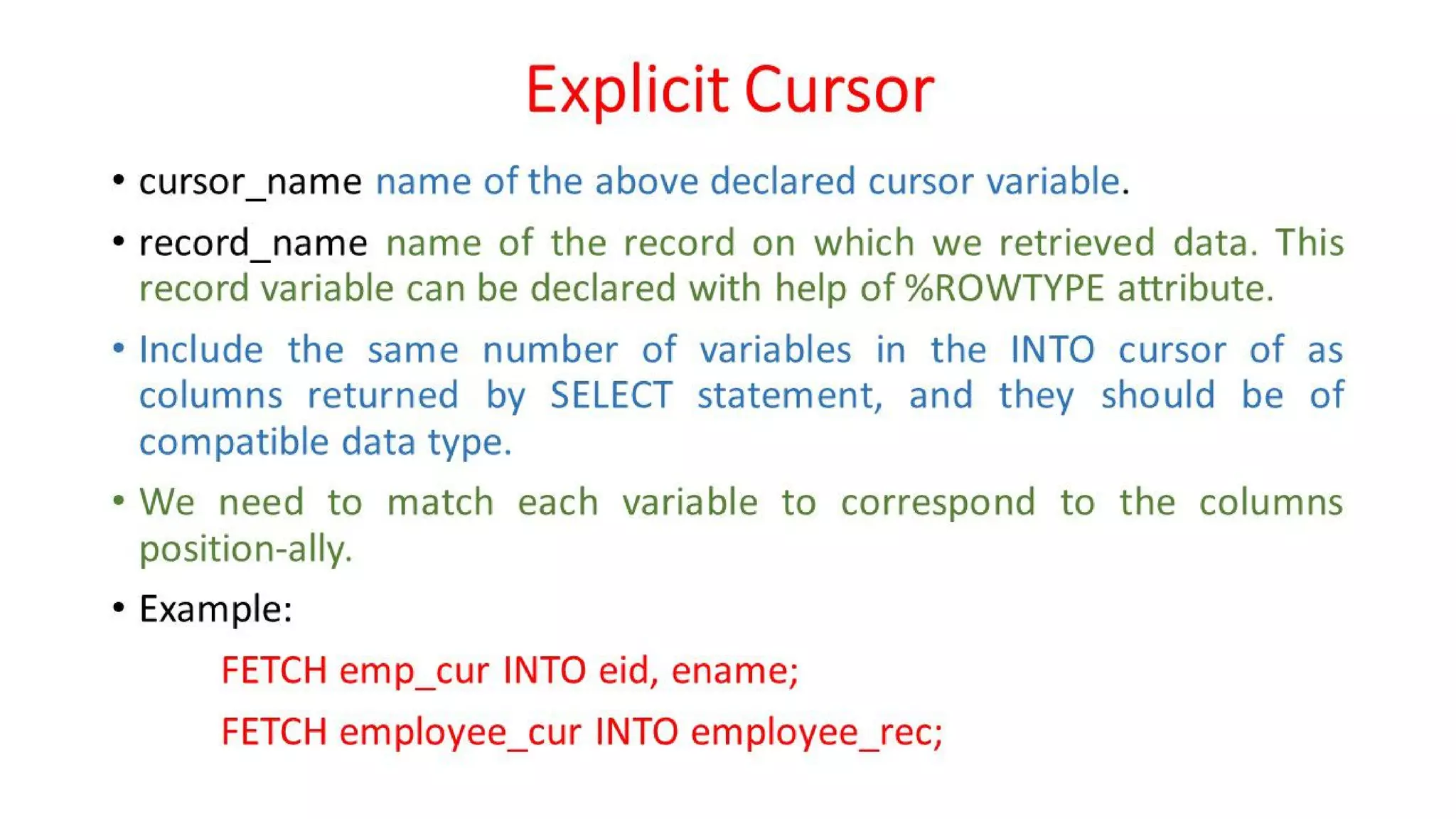 Explicit Cursor

• cursor_name name of the above declared cursor variable.

• record_name name of the record on which we retrieved data. This record variable can be declared with help of %ROWTYPE attribute.

• Include the same number of variables in the INTO cursor of as columns returned by SELECT statement, and they should be of compatible data type.

• We need to match each variable to correspond to the columns position-ally.

• Example:

FETCH emp_cur INTO eid, ename;

FETCH employee_cur INTO employee_rec;